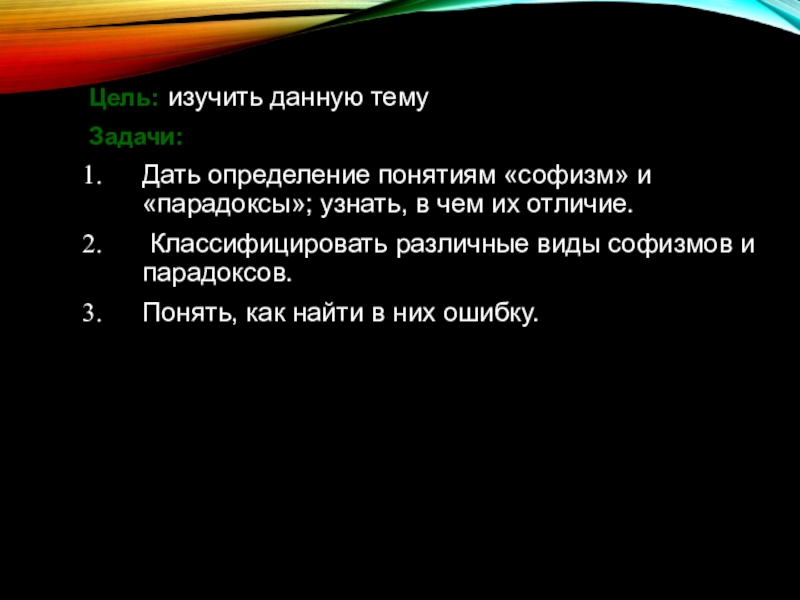 Цель: изучить данную тему

Задачи:

1. Дать определение понятиям «софизм» и «парадоксы»; узнать, в чем их отличие.

2. Классифицировать различные виды софизмов и парадоксов.

3. Понять, как найти в них ошибку.